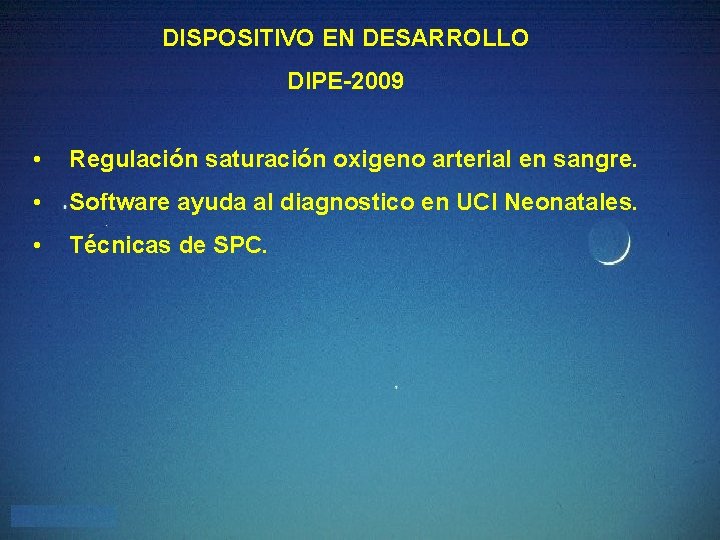 DISPOSITIVO EN DESARROLLO

DIPE-2009

• Regulación saturación oxigeno arterial en sangre.
• Software ayuda al diagnostico en UCI Neonatales.
• Técnicas de SPC.